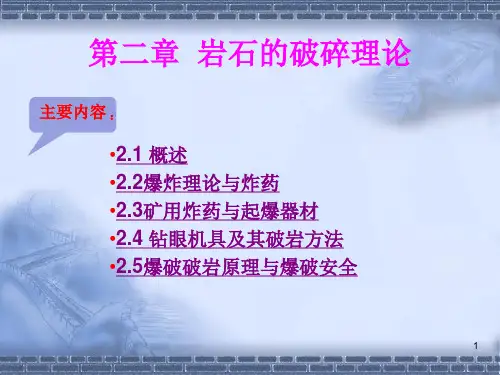 第二章 岩石的破碎理论

主要内容：

•2.1 概述
•2.2爆炸理论与炸药
•2.3矿用炸药与起爆器材
•2.4 钻眼机具及其破岩方法
•2.5爆破破岩原理与爆破安全

1